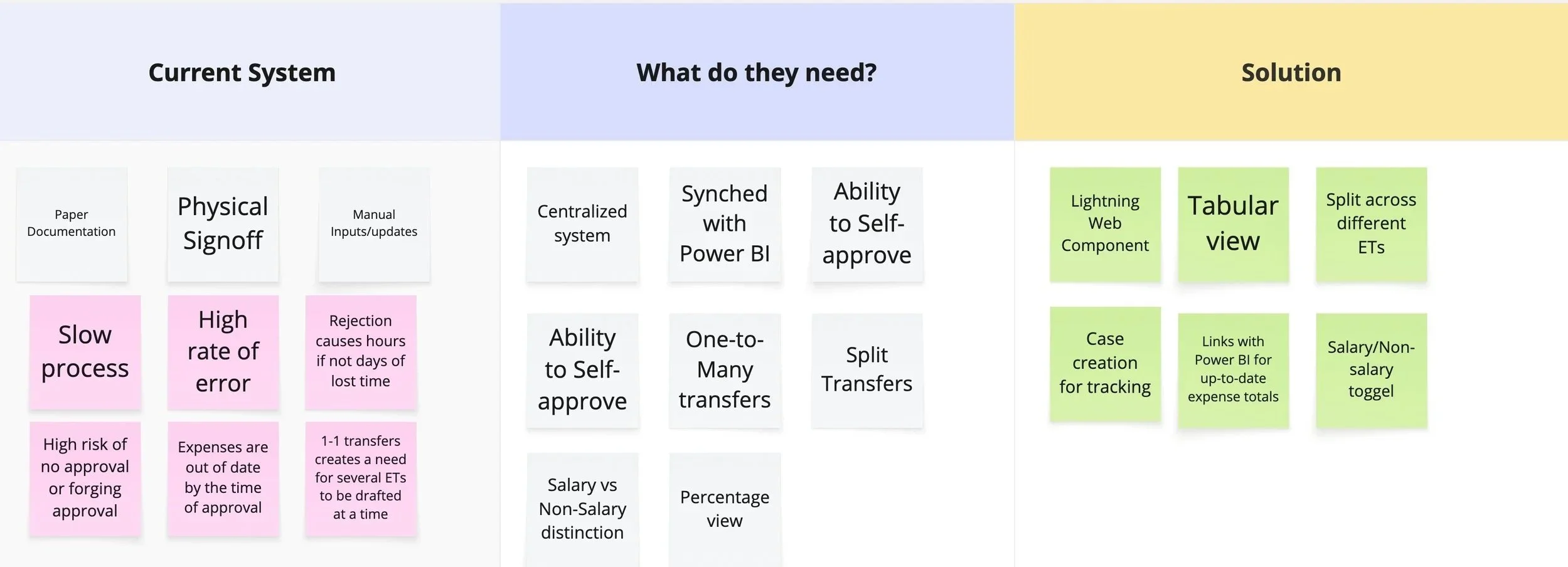 Current System

Paper Documentation

Physical Signoff

Manual Inputs/updates

Slow process

High rate of error

Rejection causes hours if not days of lost time

High risk of no approval or forging approval

Expenses are out of date by the time of approval

1-1 transfers creates a need for several ETs to be drafted at a time

What do they need?

Centralized system

Synched with Power BI

Ability to Self-approve

Ability to Self-approve

One-to-Many transfers

Split Transfers

Salary vs Non-Salary distinction

Percentage view

Solution

Lightning Web Component

Tabular view

Split across different ETs

Case creation for tracking

Links with Power BI for up-to-date expense totals

Salary/Non-salary toggel